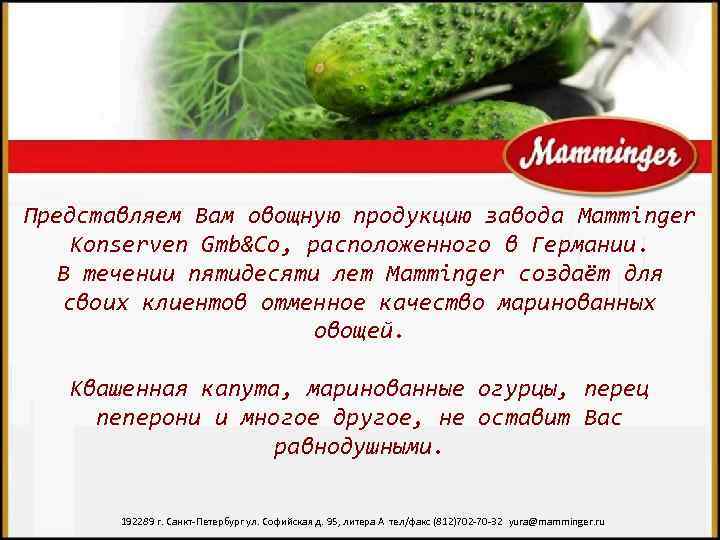 Mamminger

Представляем Вам овощную продукцию завода Mamminger Konserven Gmb&Co, расположенного в Германии.
В течении пятидесяти лет Mamminger создаёт для своих клиентов отменное качество маринованных овощей.

Квашенная капута, маринованные огурцы, перец пеперони и многое другое, не оставит Вас равнодушными.

192289 г. Санкт-Петербург ул. Софийская д. 95, литера А тел/факс (812)702-70-32 yura@mamminger.ru